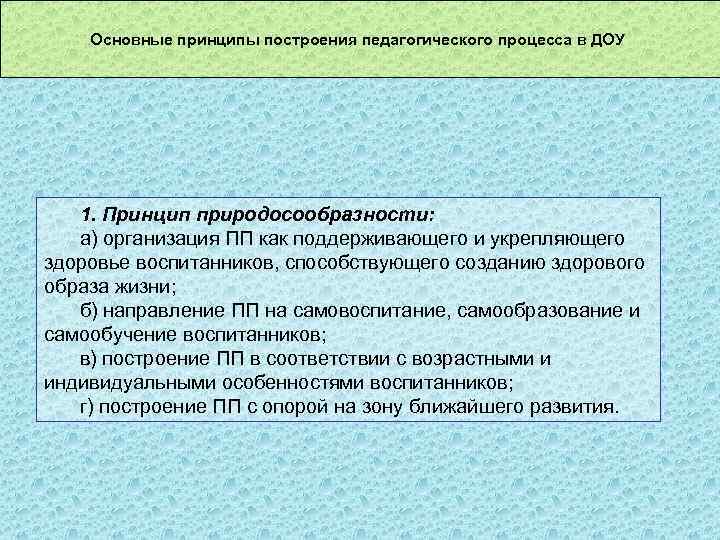 Основные принципы построения педагогического процесса в ДОУ

1. Принцип природосообразности:

а) организация ПП как поддерживающего и укрепляющего здоровье воспитанников, способствующего созданию здорового образа жизни;

б) направление ПП на самовоспитание, самообразование и самообучение воспитанников;

в) построение ПП в соответствии с возрастными и индивидуальными особенностями воспитанников;

г) построение ПП с опорой на зону ближайшего развития.